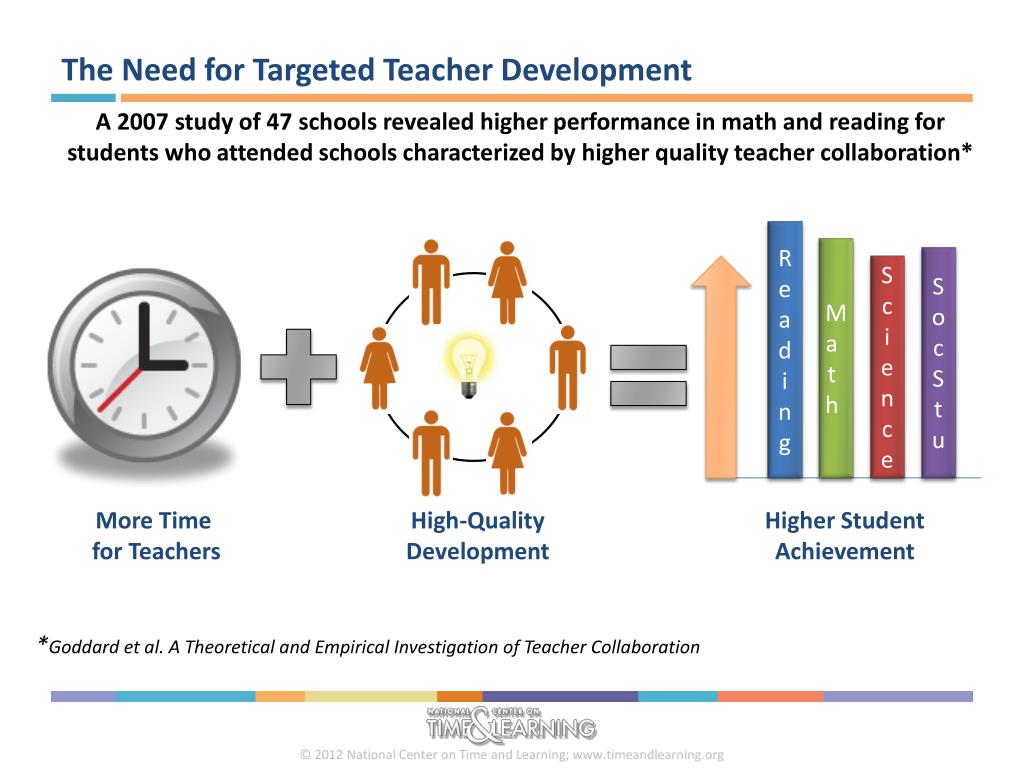 The Need for Targeted Teacher Development

A 2007 study of 47 schools revealed higher performance in math and reading for students who attended schools characterized by higher quality teacher collaboration*

Reading

Math

Science

SocStu

More Time for Teachers

High-Quality Development

Higher Student Achievement

*Goddard et al. A Theoretical and Empirical Investigation of Teacher Collaboration

NATIONAL CENTER ON TIME & LEARNING

© 2012 National Center on Time and Learning; www.timeandlearning.org